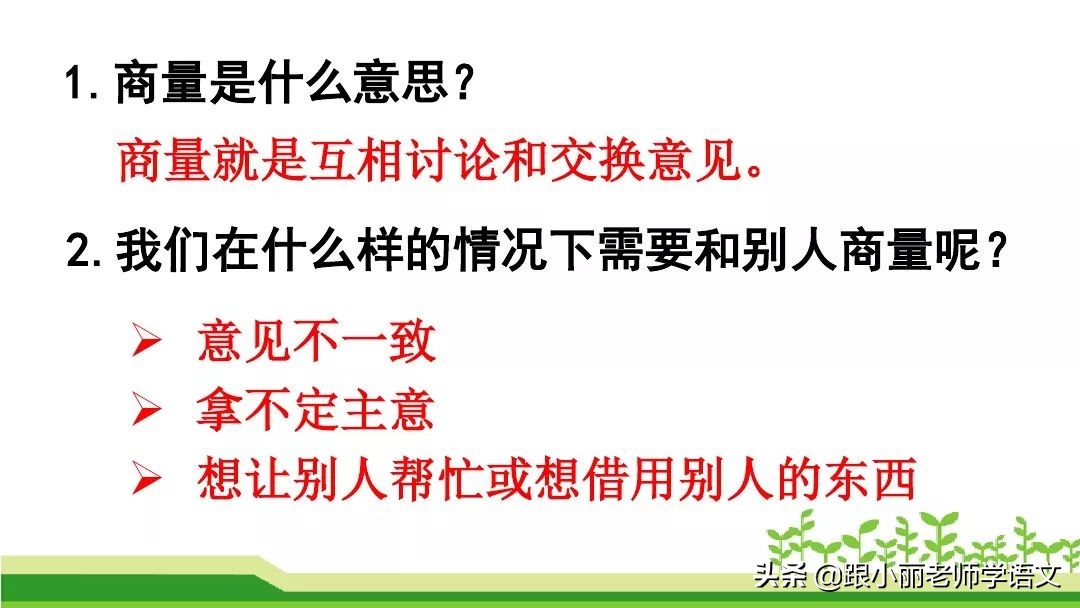 1. 商量是什么意思？

商量就是互相讨论和交换意见。

2. 我们在什么样的情况下需要和别人商量呢？

➢ 意见不一致
➢ 拿不定主意
➢ 想让别人帮忙或想借用别人的东西

头条 @跟小丽老师学语文